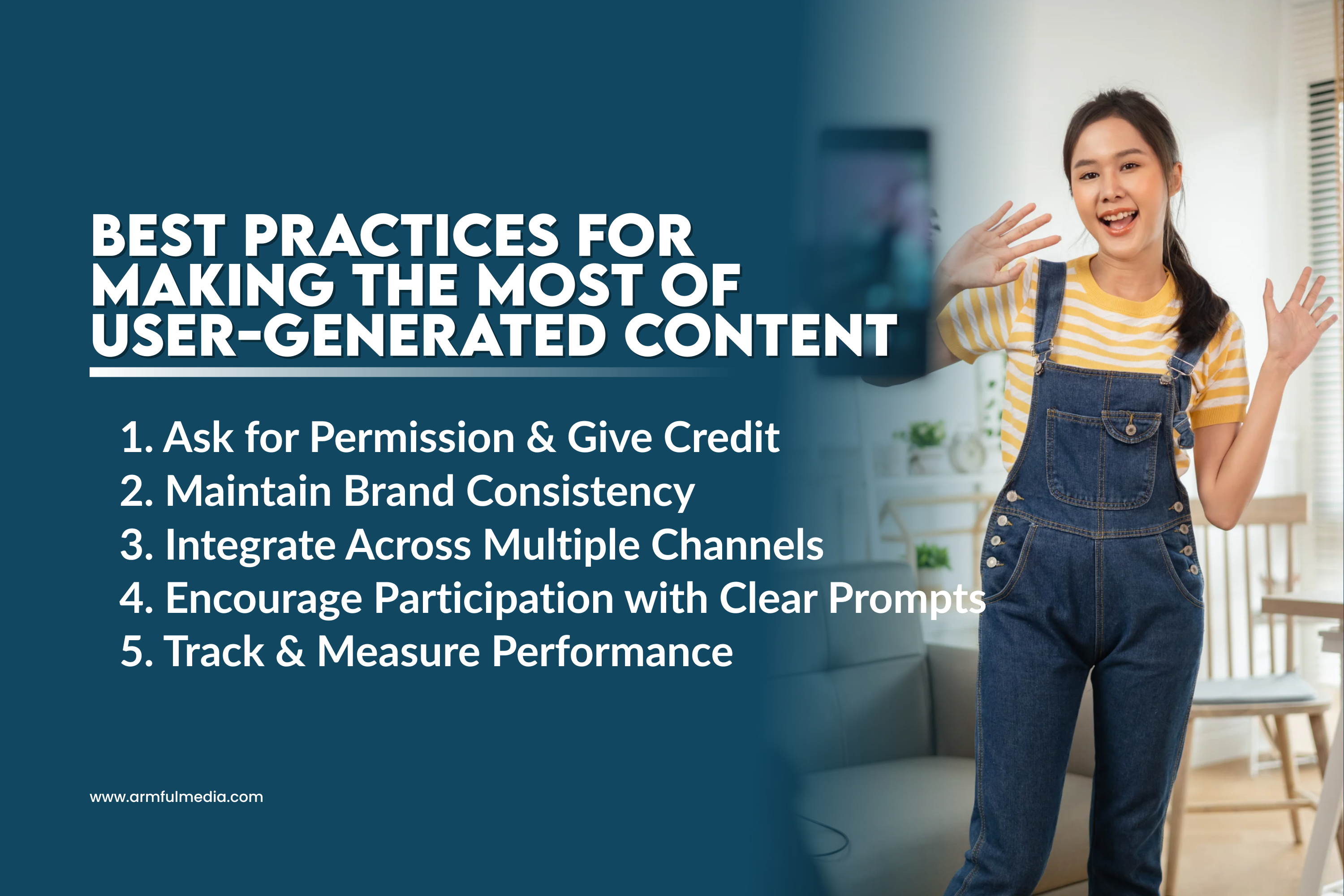 BEST PRACTICES FOR MAKING THE MOST OF USER-GENERATED CONTENT

1. Ask for Permission & Give Credit
2. Maintain Brand Consistency
3. Integrate Across Multiple Channels
4. Encourage Participation with Clear Prompts
5. Track & Measure Performance

www.armfulmedia.com